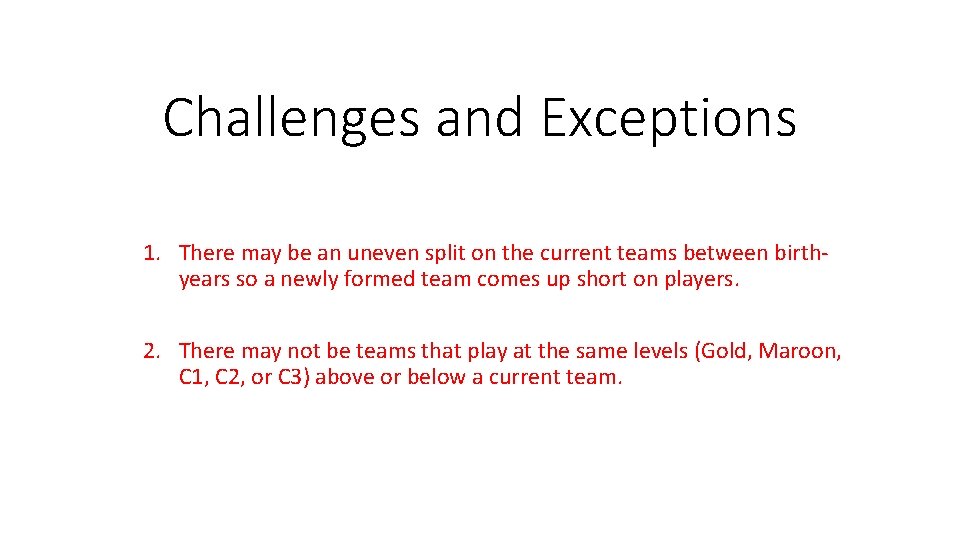 Challenges and Exceptions

1. There may be an uneven split on the current teams between birth-years so a newly formed team comes up short on players.

2. There may not be teams that play at the same levels (Gold, Maroon, C1, C2, or C3) above or below a current team.